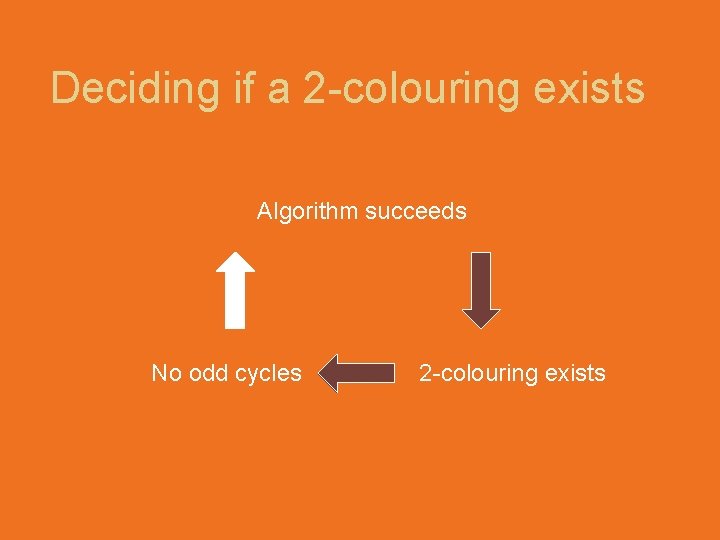 Deciding if a 2-colouring exists

Algorithm succeeds

No odd cycles

2-colouring exists